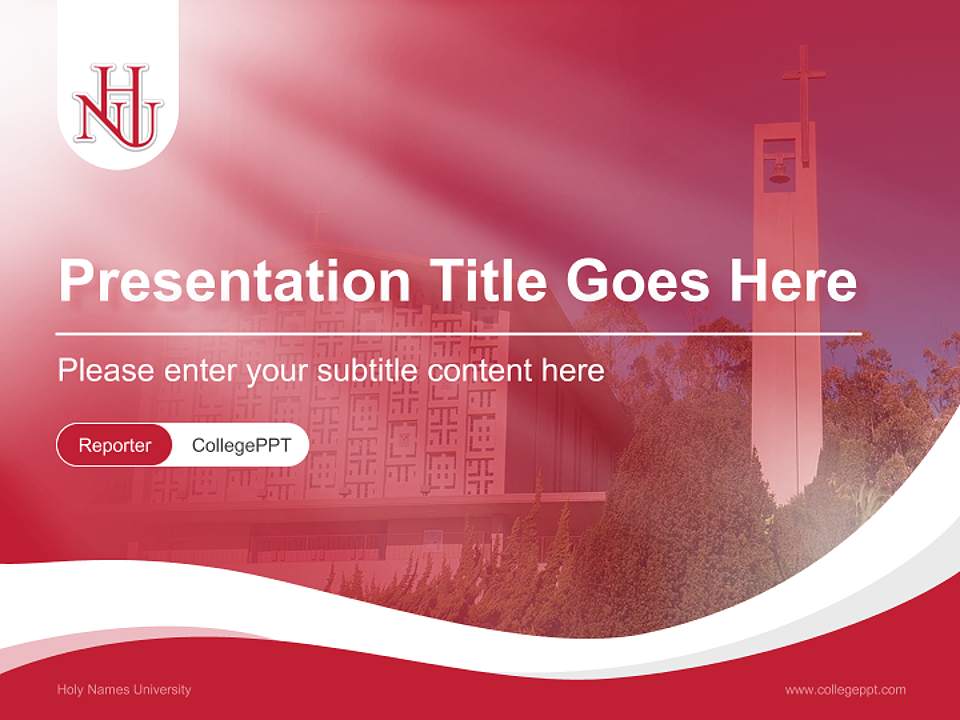 HNU

Presentation Title Goes Here

Please enter your subtitle content here

Reporter CollegePPT

Holy Names University

www.collegeppt.com